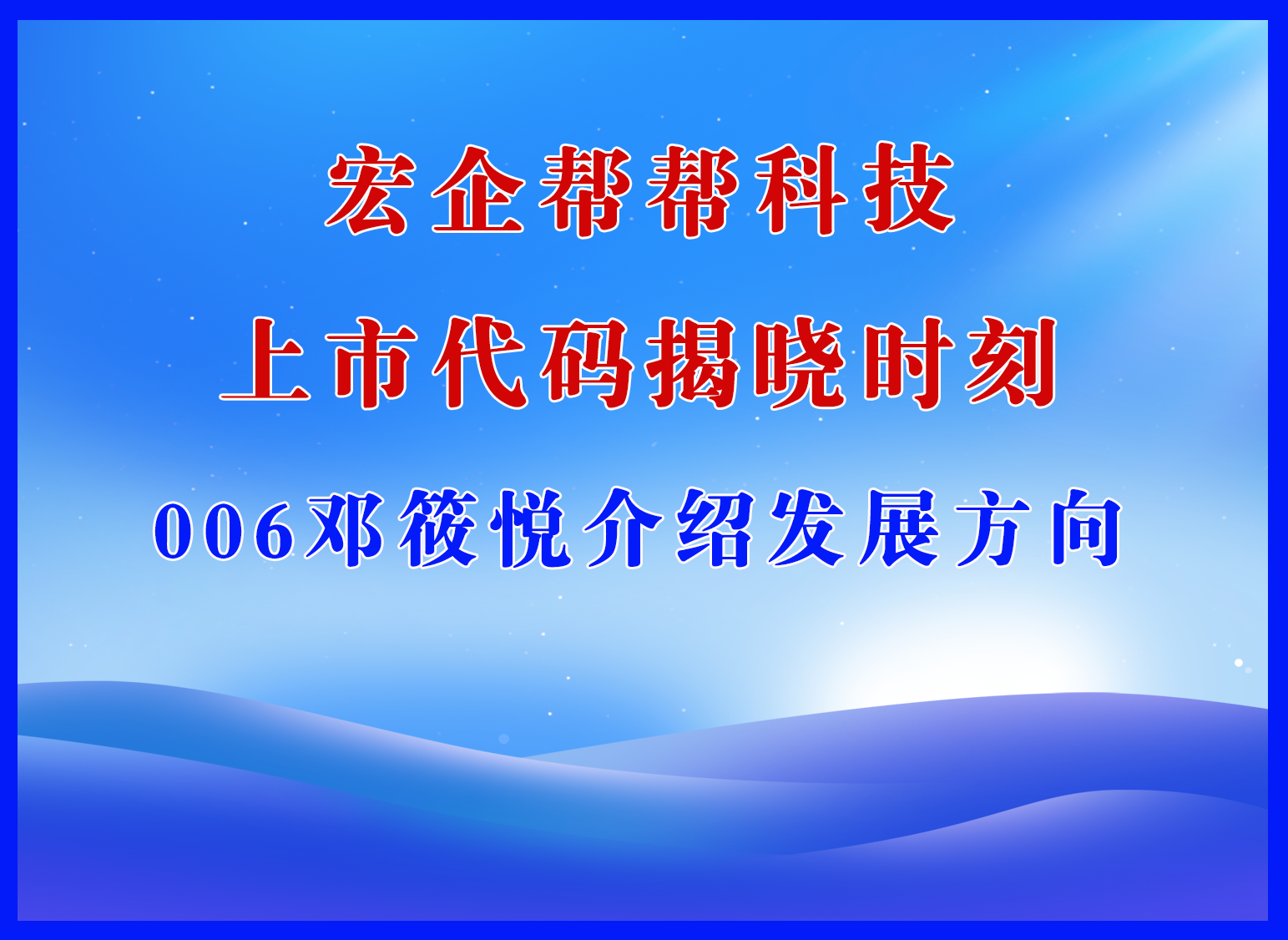 宏企帮帮科技

上市代码揭晓时刻

006邓筱悦介绍发展方向